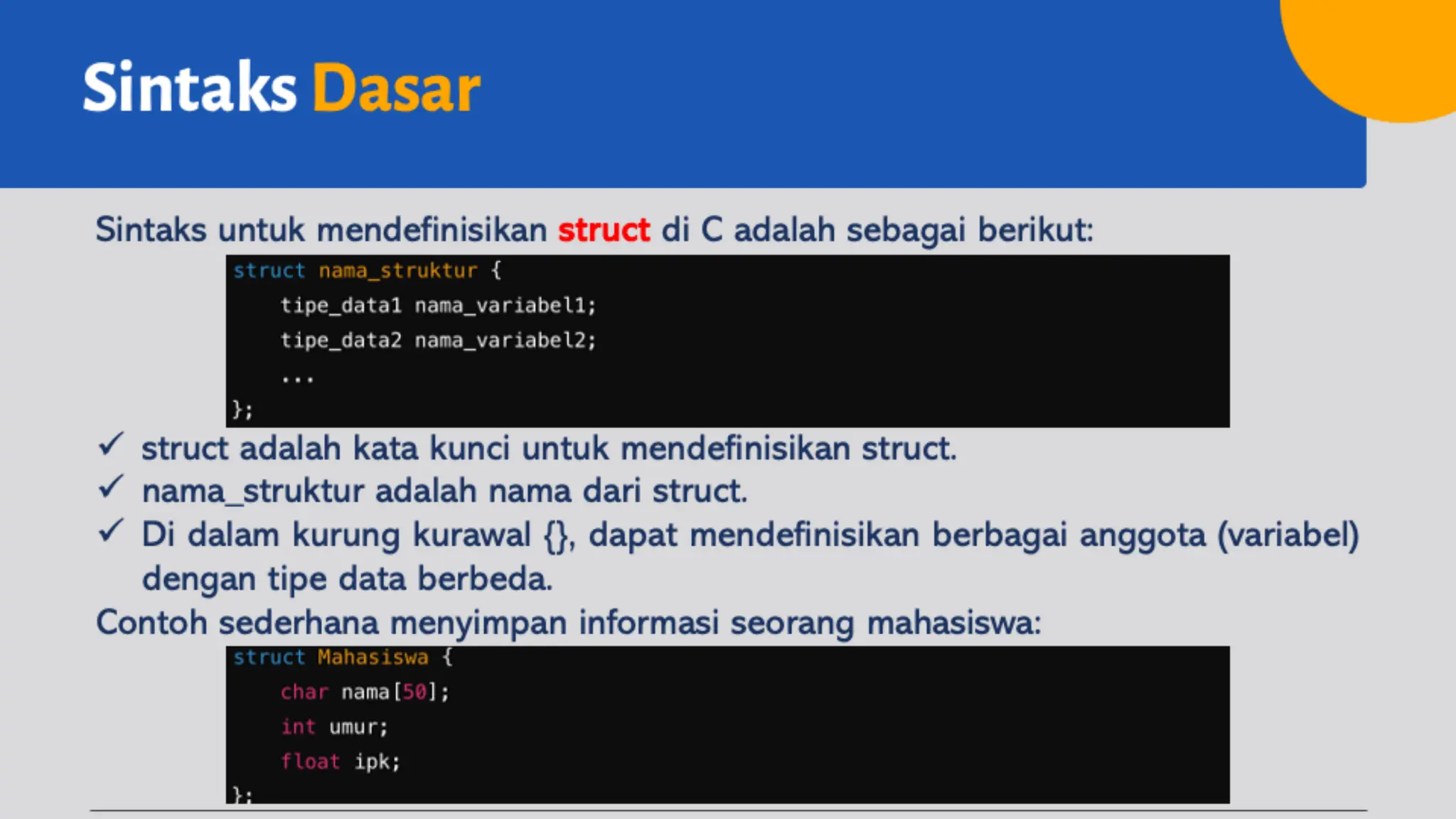 Sintaks Dasar

Sintaks untuk mendefinisikan struct di C adalah sebagai berikut:

struct nama_struktur {
    tipe_data1 nama_variabel1;
    tipe_data2 nama_variabel2;
    ...
};

✓ struct adalah kata kunci untuk mendefinisikan struct.
✓ nama_struktur adalah nama dari struct.
✓ Di dalam kurung kurawal {}, dapat mendefinisikan berbagai anggota (variabel) dengan tipe data berbeda.

Contoh sederhana menyimpan informasi seorang mahasiswa:

struct Mahasiswa {
    char nama[50];
    int umur;
    float ipk;
};